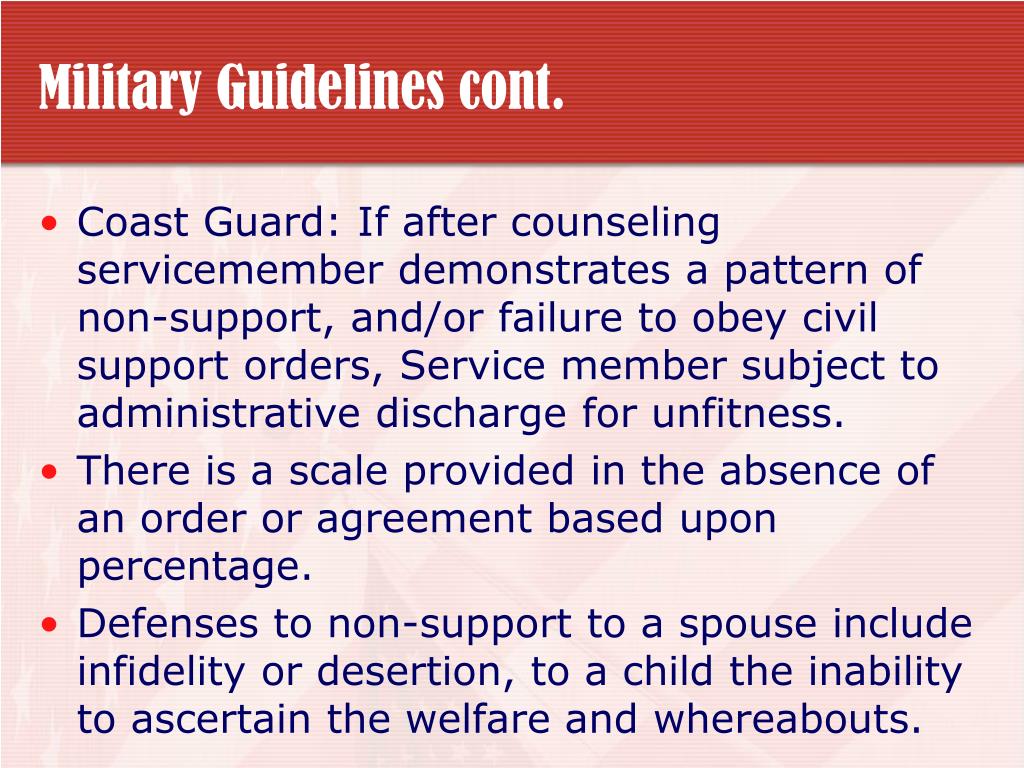 Military Guidelines cont.

• Coast Guard: If after counseling servicemember demonstrates a pattern of non-support, and/or failure to obey civil support orders, Service member subject to administrative discharge for unfitness.
• There is a scale provided in the absence of an order or agreement based upon percentage.
• Defenses to non-support to a spouse include infidelity or desertion, to a child the inability to ascertain the welfare and whereabouts.